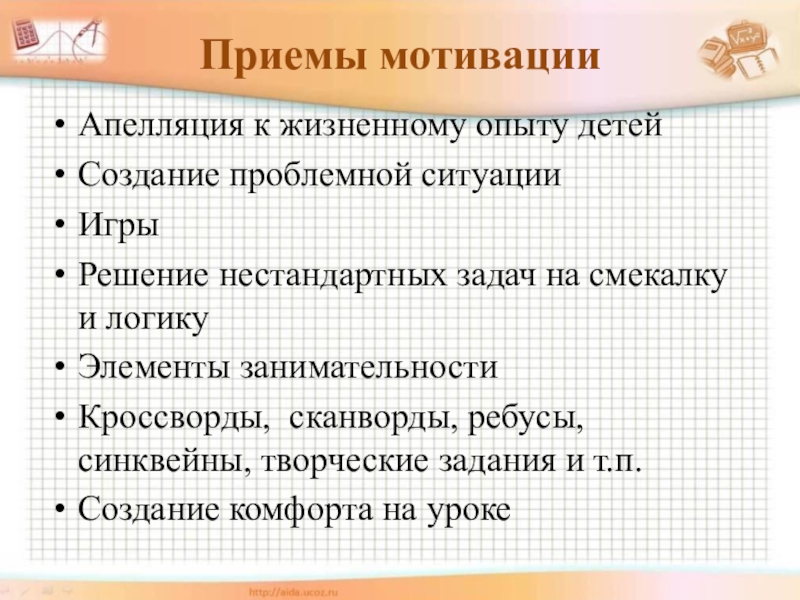 Приемы мотивации

• Апелляция к жизненному опыту детей
• Создание проблемной ситуации
• Игры
• Решение нестандартных задач на смекалку и логику
• Элементы занимательности
• Кроссворды, сканворды, ребусы, синквейны, творческие задания и т.п.
• Создание комфорта на уроке

http://aida.ucoz.ru